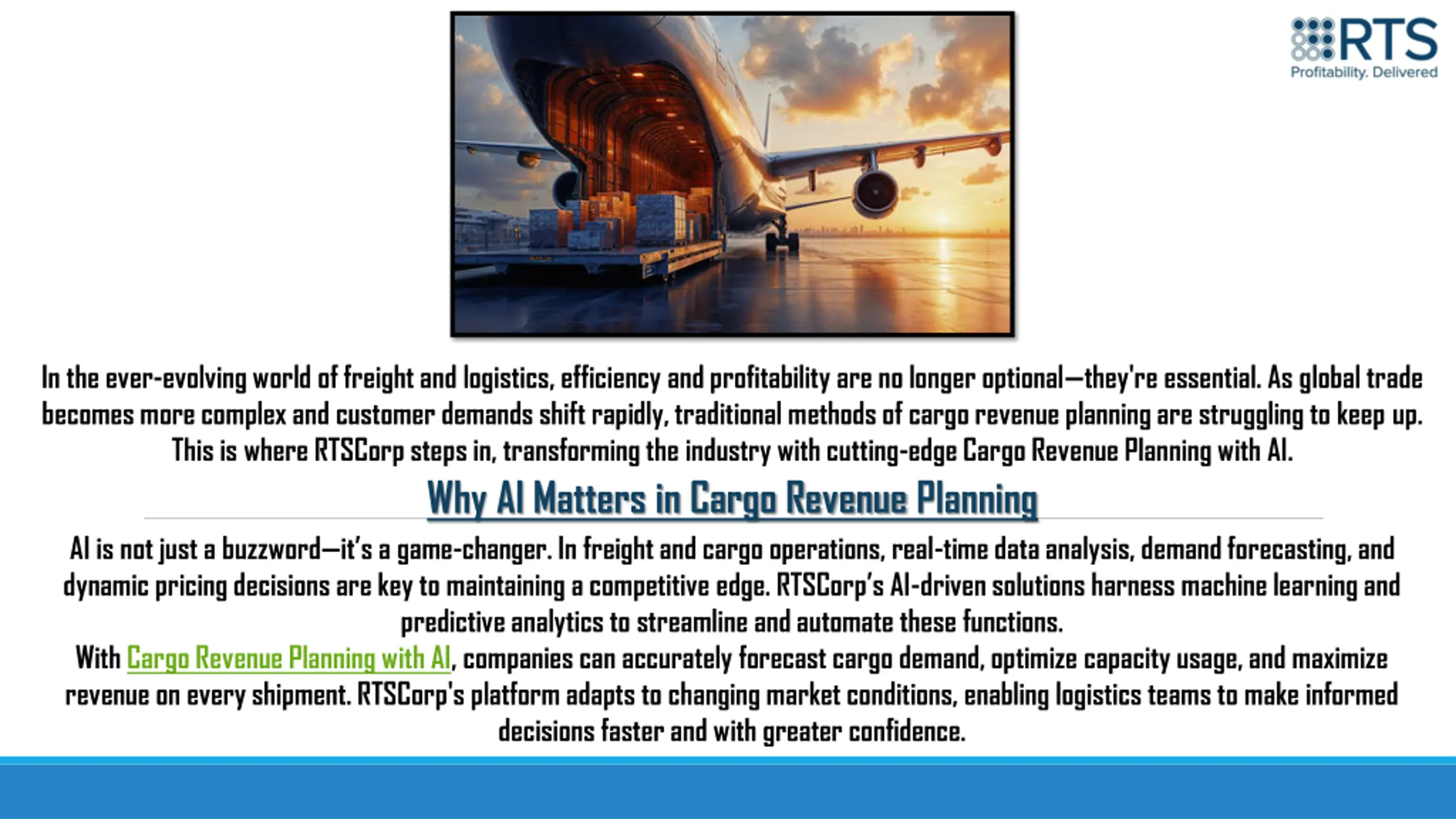 RTS
Profitability. Delivered

In the ever-evolving world of freight and logistics, efficiency and profitability are no longer optional—they're essential. As global trade becomes more complex and customer demands shift rapidly, traditional methods of cargo revenue planning are struggling to keep up. This is where RTSCorp steps in, transforming the industry with cutting-edge Cargo Revenue Planning with AI.

Why AI Matters in Cargo Revenue Planning

AI is not just a buzzword—it's a game-changer. In freight and cargo operations, real-time data analysis, demand forecasting, and dynamic pricing decisions are key to maintaining a competitive edge. RTSCorp's AI-driven solutions harness machine learning and predictive analytics to streamline and automate these functions.

With Cargo Revenue Planning with AI, companies can accurately forecast cargo demand, optimize capacity usage, and maximize revenue on every shipment. RTSCorp's platform adapts to changing market conditions, enabling logistics teams to make informed decisions faster and with greater confidence.